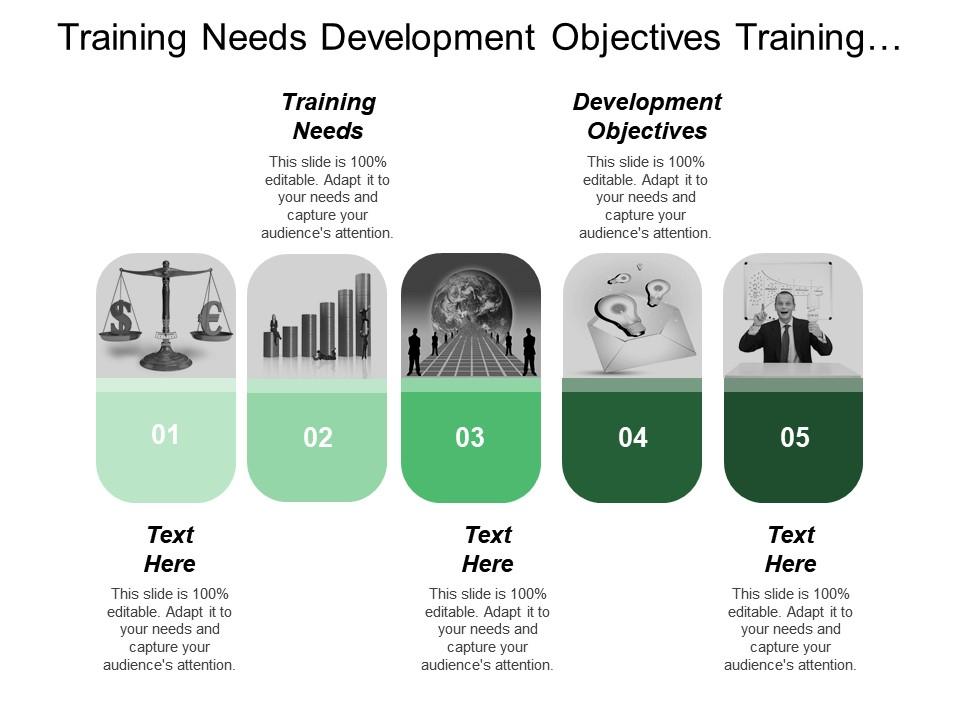 Training Needs Development Objectives Training…

Training Needs

This slide is 100% editable. Adapt it to your needs and capture your audience's attention.

Development Objectives

This slide is 100% editable. Adapt it to your needs and capture your audience's attention.

$ €

01

02

03

04

05

Text Here

This slide is 100% editable. Adapt it to your needs and capture your audience's attention.

Text Here

This slide is 100% editable. Adapt it to your needs and capture your audience's attention.

Text Here

This slide is 100% editable. Adapt it to your needs and capture your audience's attention.